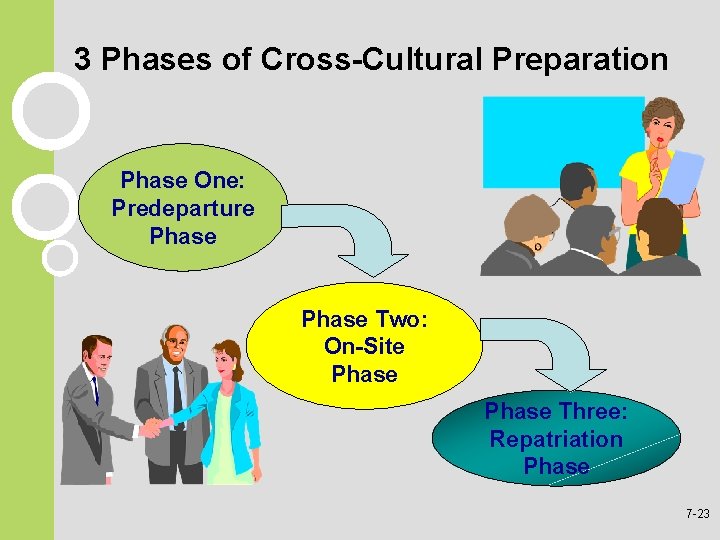 3 Phases of Cross-Cultural Preparation

Phase One:
Predeparture
Phase

Phase Two:
On-Site
Phase

Phase Three:
Repatriation
Phase

7-23